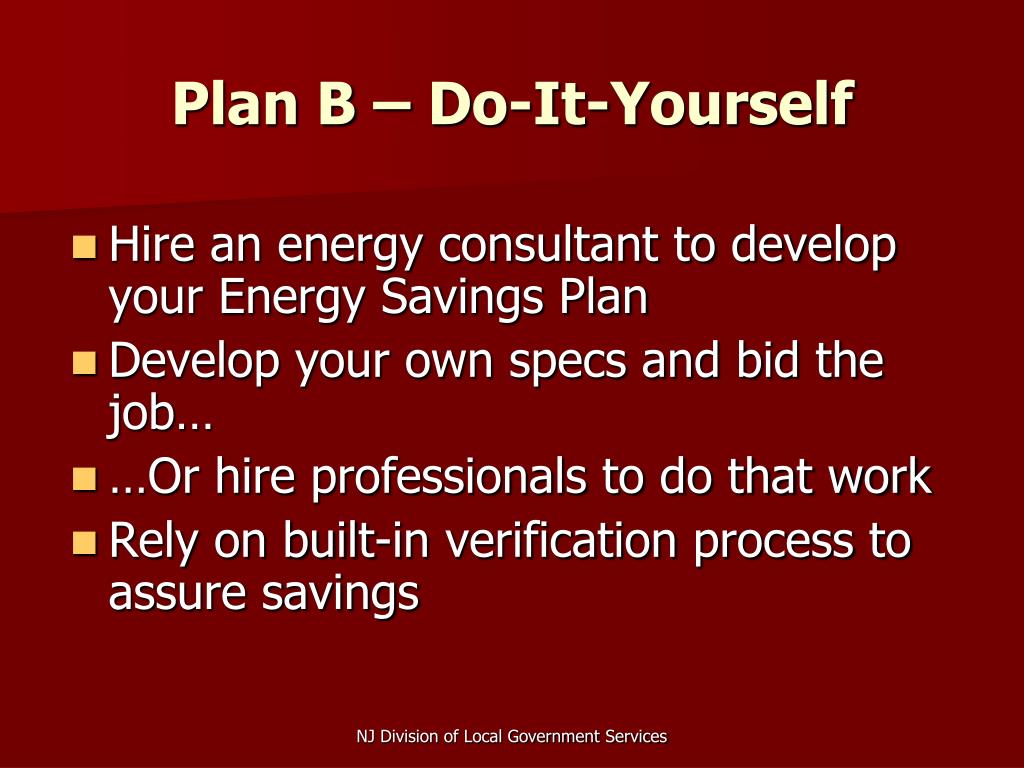 Plan B – Do-It-Yourself

- Hire an energy consultant to develop your Energy Savings Plan
- Develop your own specs and bid the job…
- …Or hire professionals to do that work
- Rely on built-in verification process to assure savings

NJ Division of Local Government Services